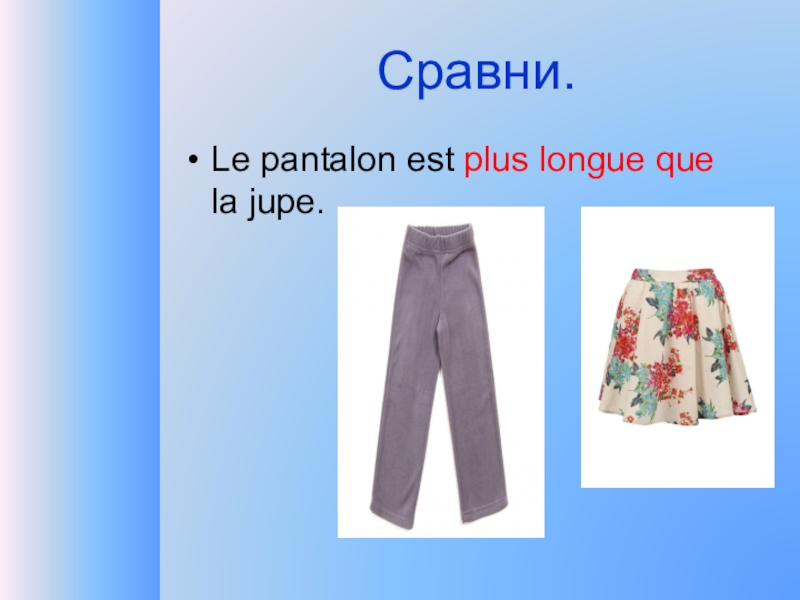 Сравни.

• Le pantalon est plus longue que la jupe.